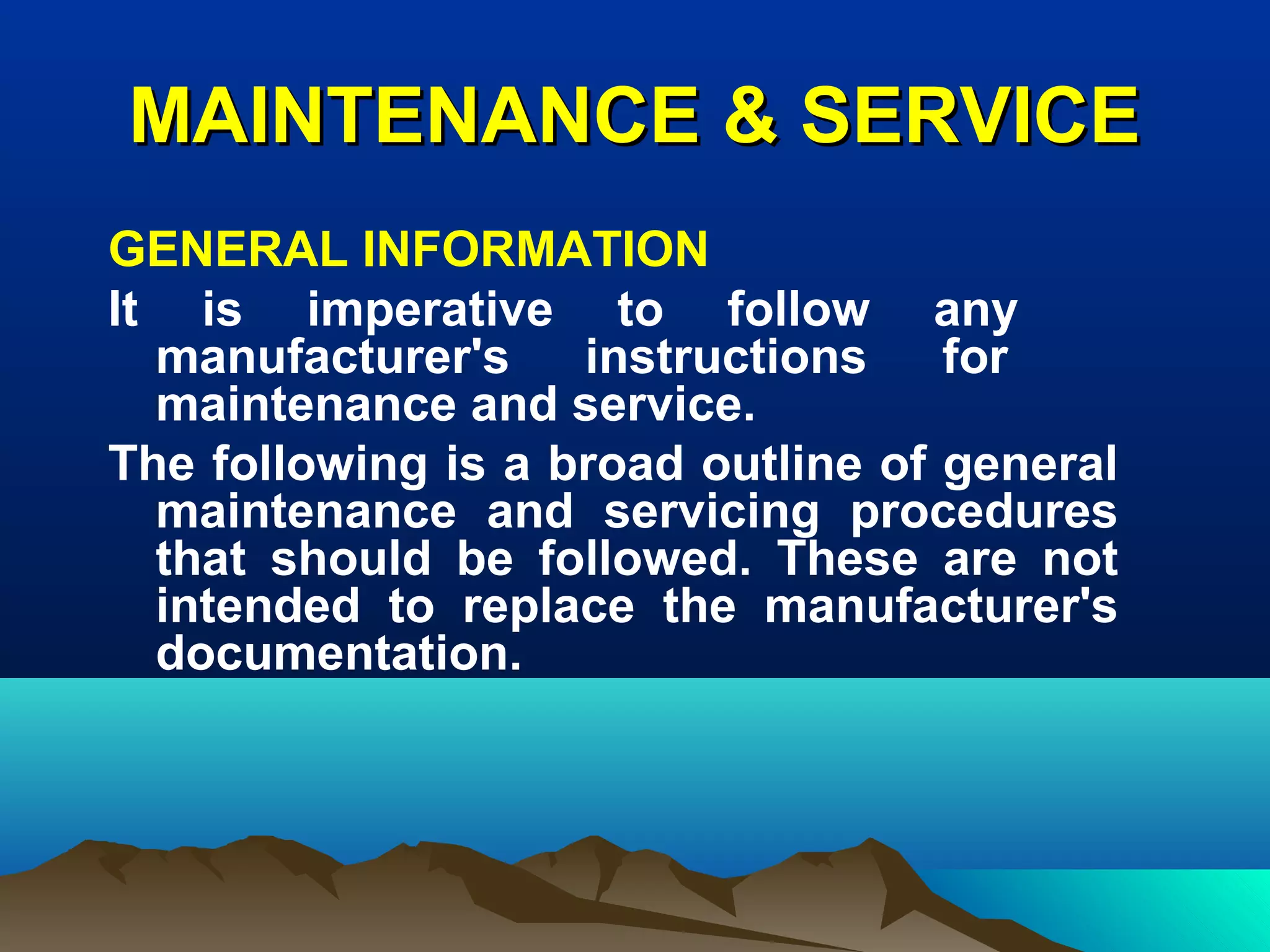 MAINTENANCE & SERVICE

GENERAL INFORMATION

It is imperative to follow any manufacturer's instructions for maintenance and service.

The following is a broad outline of general maintenance and servicing procedures that should be followed. These are not intended to replace the manufacturer's documentation.